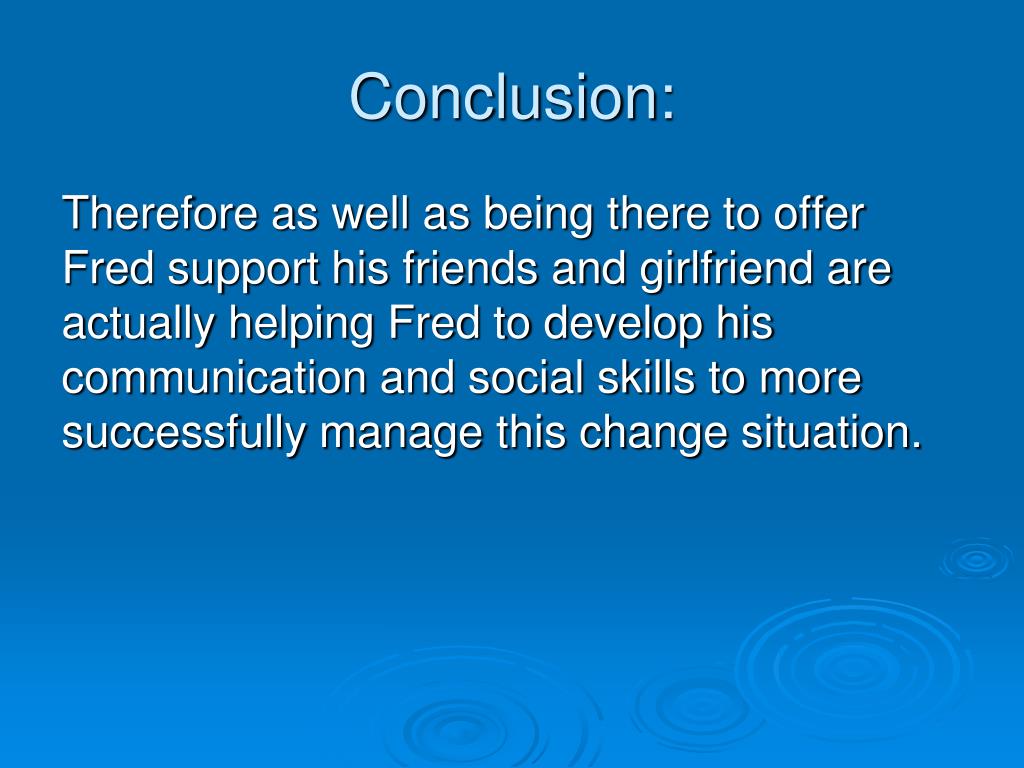 Conclusion:

Therefore as well as being there to offer Fred support his friends and girlfriend are actually helping Fred to develop his communication and social skills to more successfully manage this change situation.